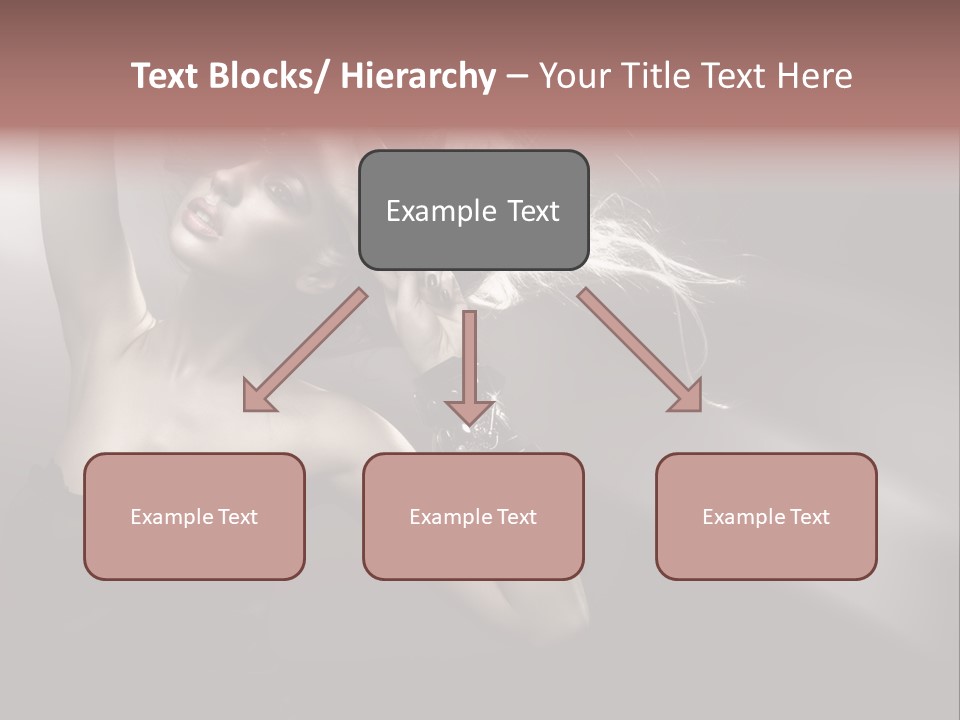 Text Blocks/ Hierarchy – Your Title Text Here

Example Text

Example Text

Example Text

Example Text